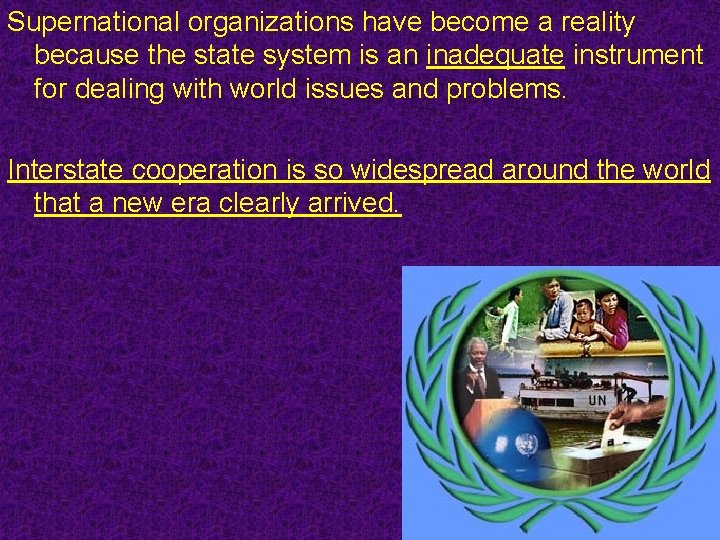 Supernational organizations have become a reality because the state system is an inadequate instrument for dealing with world issues and problems.

Interstate cooperation is so widespread around the world that a new era clearly arrived.

UN